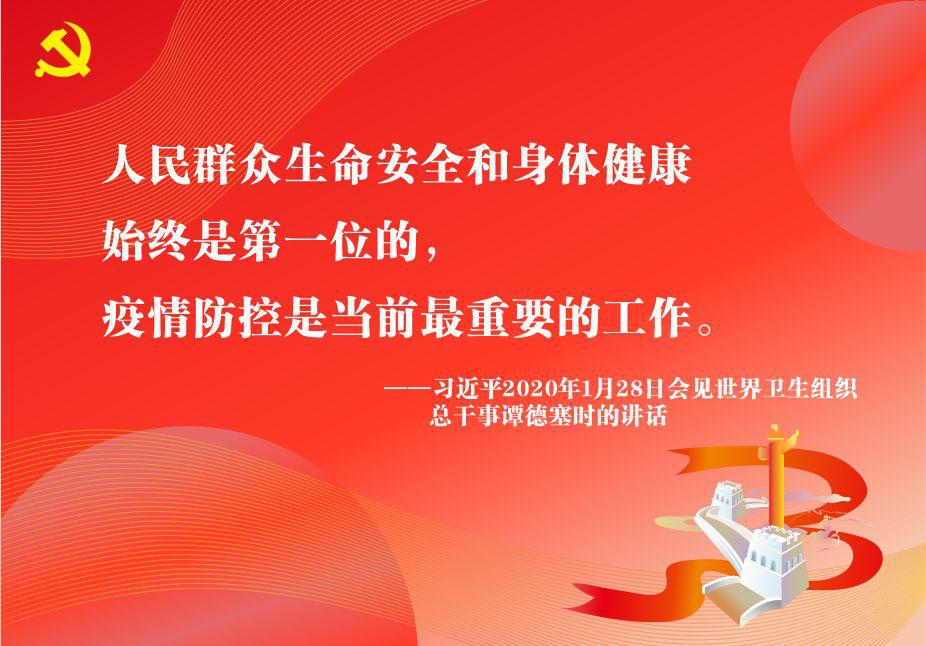 人民群众生命安全和身体健康
始终是第一位的，
疫情防控是当前最重要的工作。

——习近平2020年1月28日会见世界卫生组织总干事谭德塞时的讲话